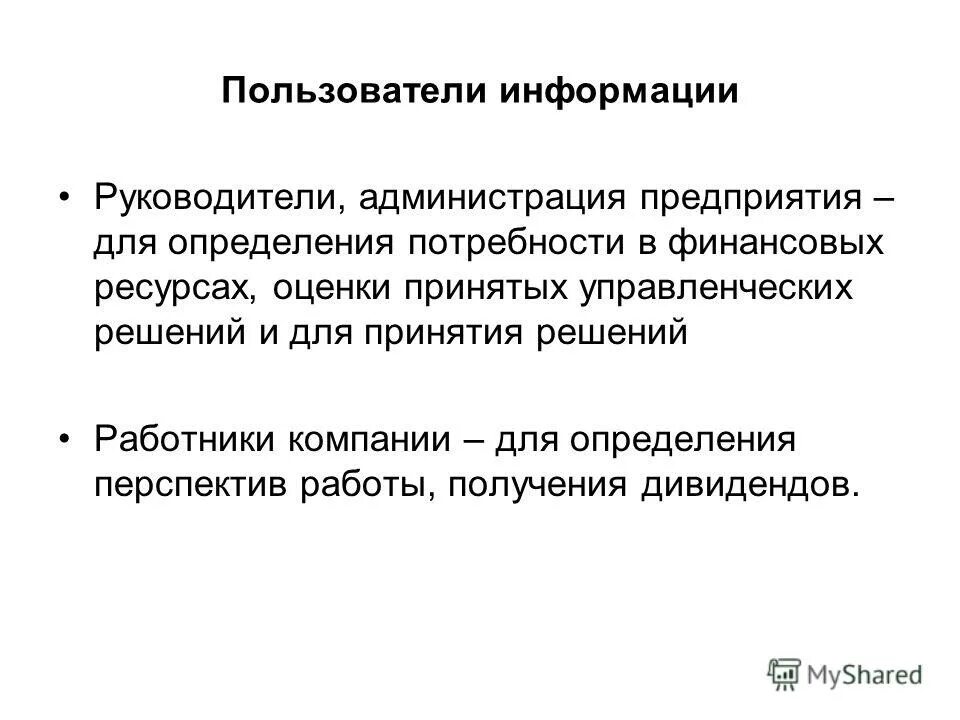 Пользователи информации

• Руководители, администрация предприятия – для определения потребности в финансовых ресурсах, оценки принятых управленческих решений и для принятия решений

• Работники компании – для определения перспектив работы, получения дивидендов.

MyShared